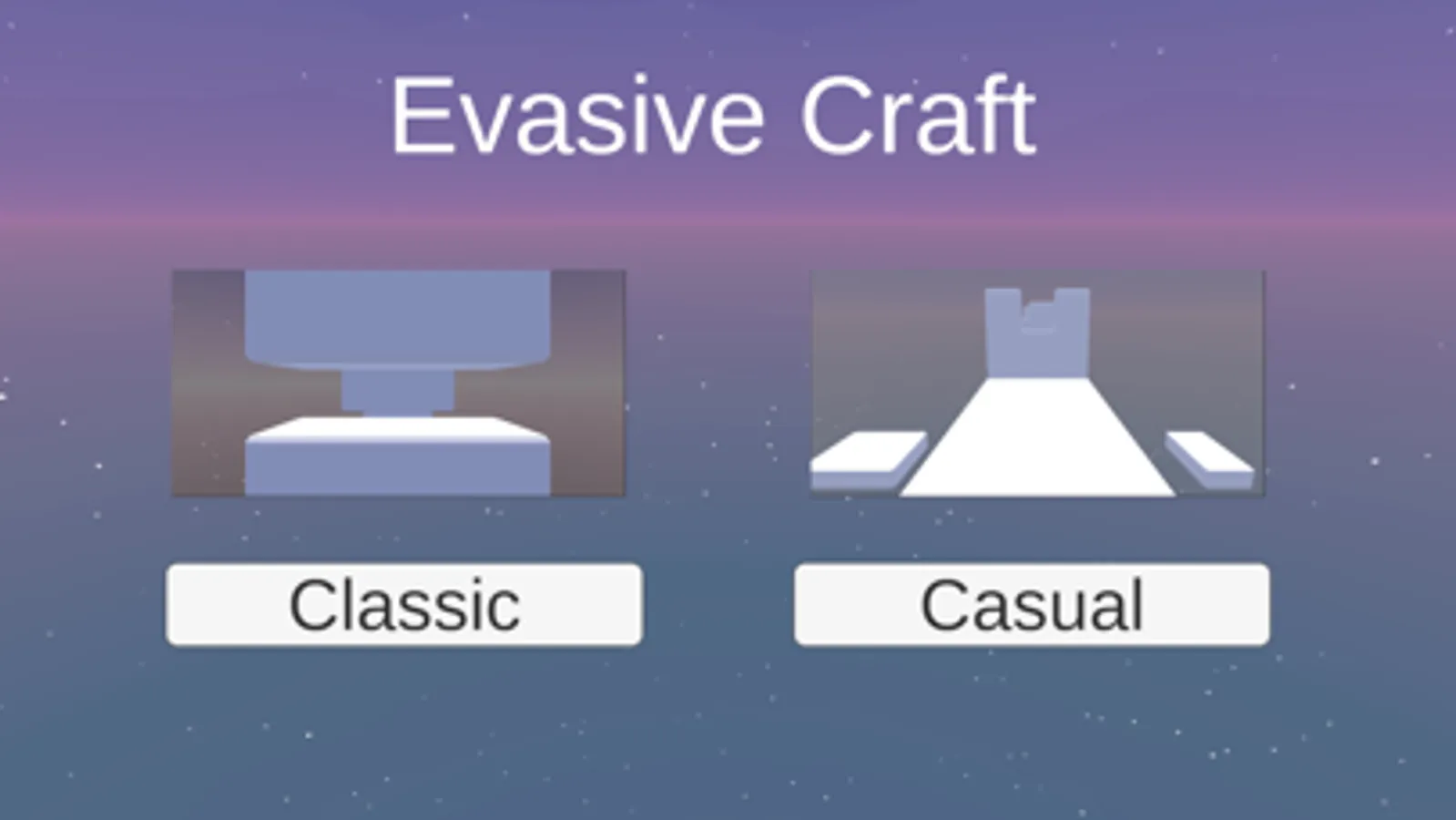 Evasive Craft

Classic

Casual